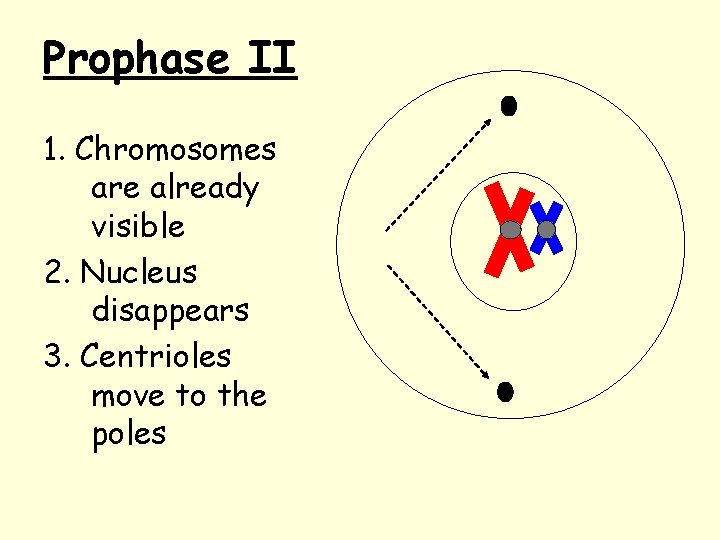 Prophase II

1. Chromosomes are already visible

2. Nucleus disappears

3. Centrioles move to the poles